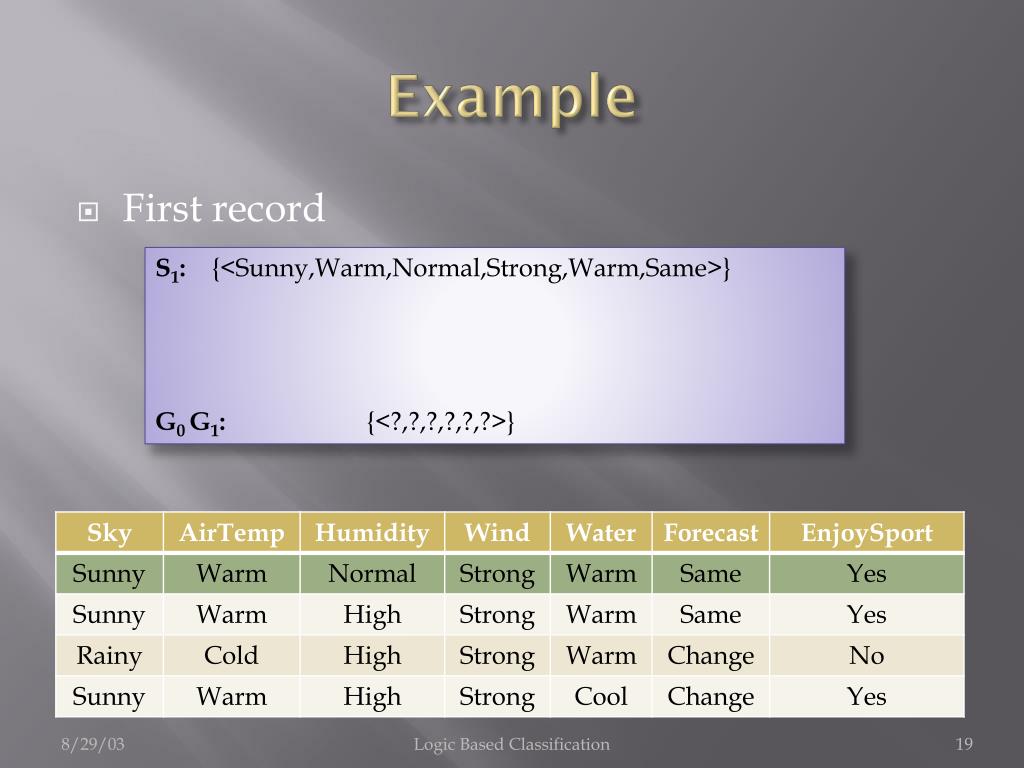 Example

First record

$S_1$: {<Sunny,Warm,Normal,Strong,Warm,Same>}

$G_0$ $G_1$: {<?,?,?,?,?,?>}

| Sky | AirTemp | Humidity | Wind | Water | Forecast | EnjoySport |
|---|---|---|---|---|---|---|
| Sunny | Warm | Normal | Strong | Warm | Same | Yes |
| Sunny | Warm | High | Strong | Warm | Same | Yes |
| Rainy | Cold | High | Strong | Warm | Change | No |
| Sunny | Warm | High | Strong | Cool | Change | Yes |

8/29/03 Logic Based Classification 19